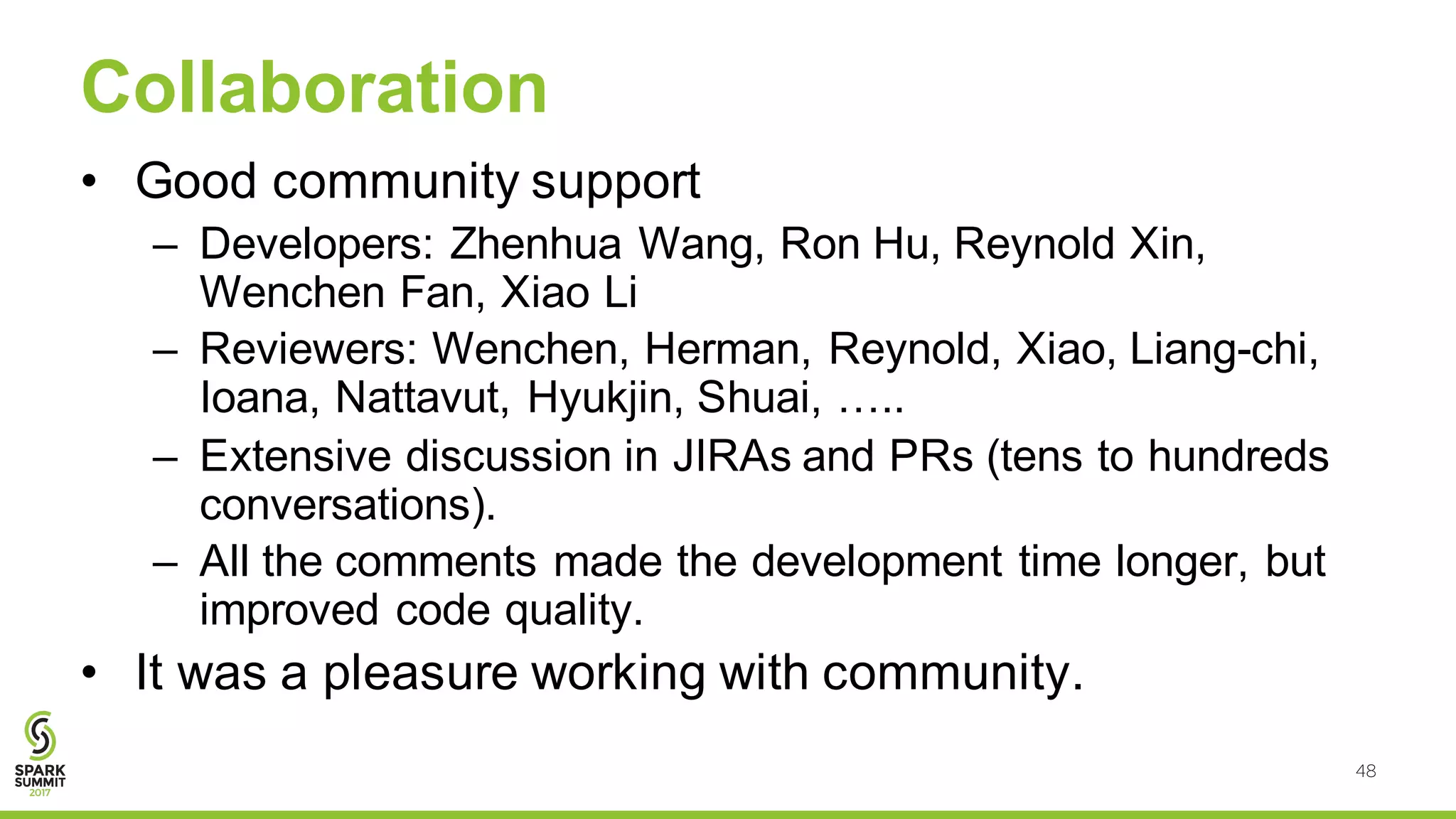 Collaboration

• Good community support
– Developers: Zhenhua Wang, Ron Hu, Reynold Xin, Wenchen Fan, Xiao Li
– Reviewers: Wenchen, Herman, Reynold, Xiao, Liang-chi, Ioana, Nattavut, Hyukjin, Shuai, …..
– Extensive discussion in JIRAs and PRs (tens to hundreds conversations).
– All the comments made the development time longer, but improved code quality.
• It was a pleasure working with community.

SPARK SUMMIT 2017

48